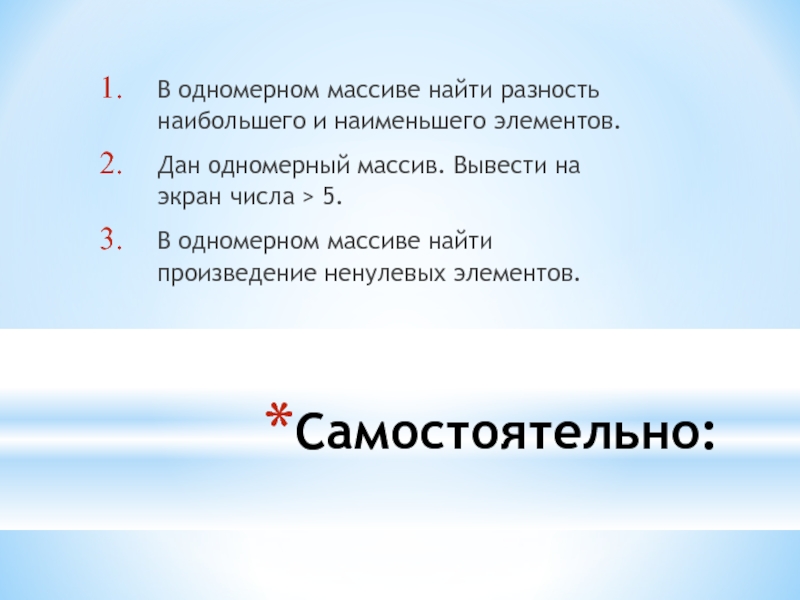 1. В одномерном массиве найти разность наибольшего и наименьшего элементов.

2. Дан одномерный массив. Вывести на экран числа > 5.

3. В одномерном массиве найти произведение ненулевых элементов.

*Самостоятельно: